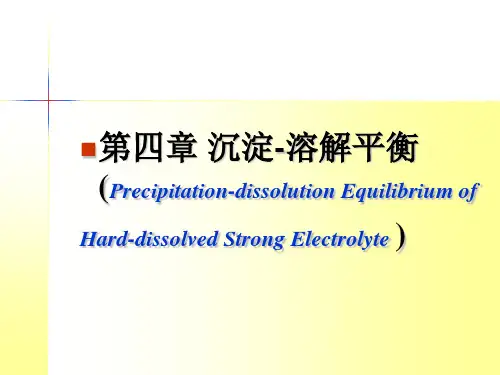 第四章 沉淀-溶解平衡

(Precipitation-dissolution Equilibrium of Hard-dissolved Strong Electrolyte )